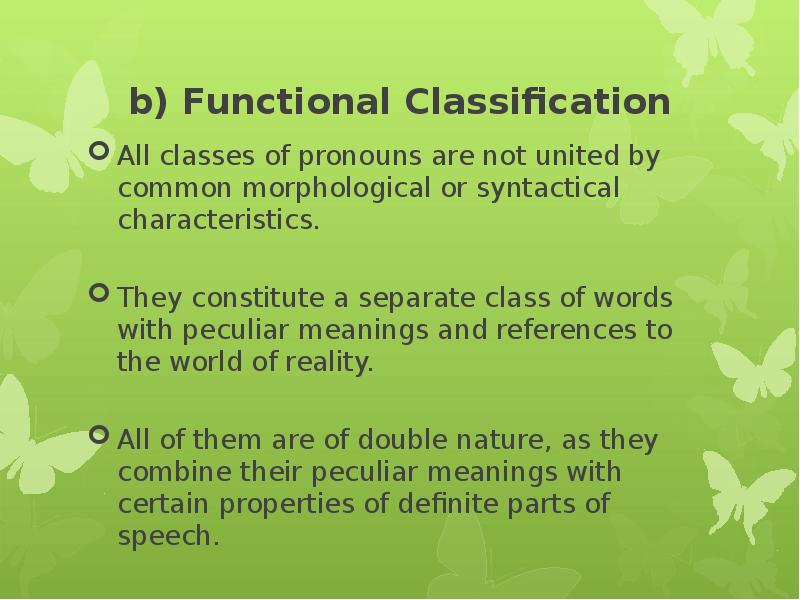 b) Functional Classification

All classes of pronouns are not united by common morphological or syntactical characteristics.

They constitute a separate class of words with peculiar meanings and references to the world of reality.

All of them are of double nature, as they combine their peculiar meanings with certain properties of definite parts of speech.